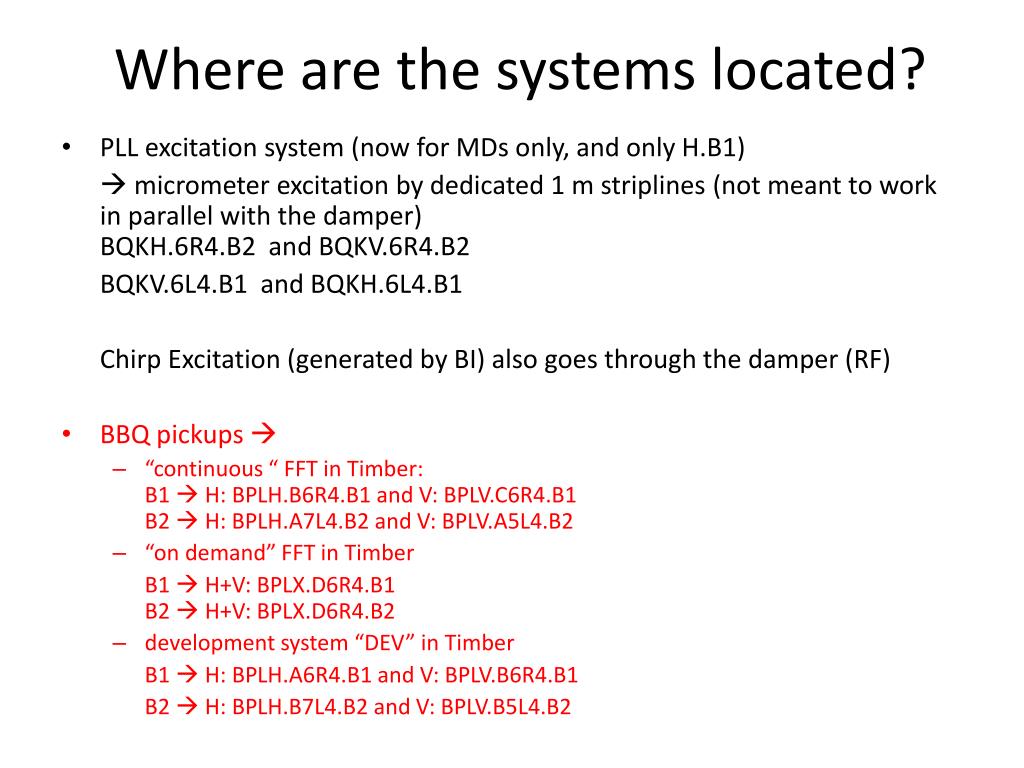 Where are the systems located?

• PLL excitation system (now for MDs only, and only H.B1)

→ micrometer excitation by dedicated 1 m striplines (not meant to work in parallel with the damper)
BQKH.6R4.B2 and BQKV.6R4.B2

BQKV.6L4.B1 and BQKH.6L4.B1

Chirp Excitation (generated by BI) also goes through the damper (RF)

• BBQ pickups →
– “continuous “ FFT in Timber:
B1 → H: BPLH.B6R4.B1 and V: BPLV.C6R4.B1
B2 → H: BPLH.A7L4.B2 and V: BPLV.A5L4.B2
– “on demand” FFT in Timber
B1 → H+V: BPLX.D6R4.B1
B2 → H+V: BPLX.D6R4.B2
– development system “DEV” in Timber
B1 → H: BPLH.A6R4.B1 and V: BPLV.B6R4.B1
B2 → H: BPLH.B7L4.B2 and V: BPLV.B5L4.B2